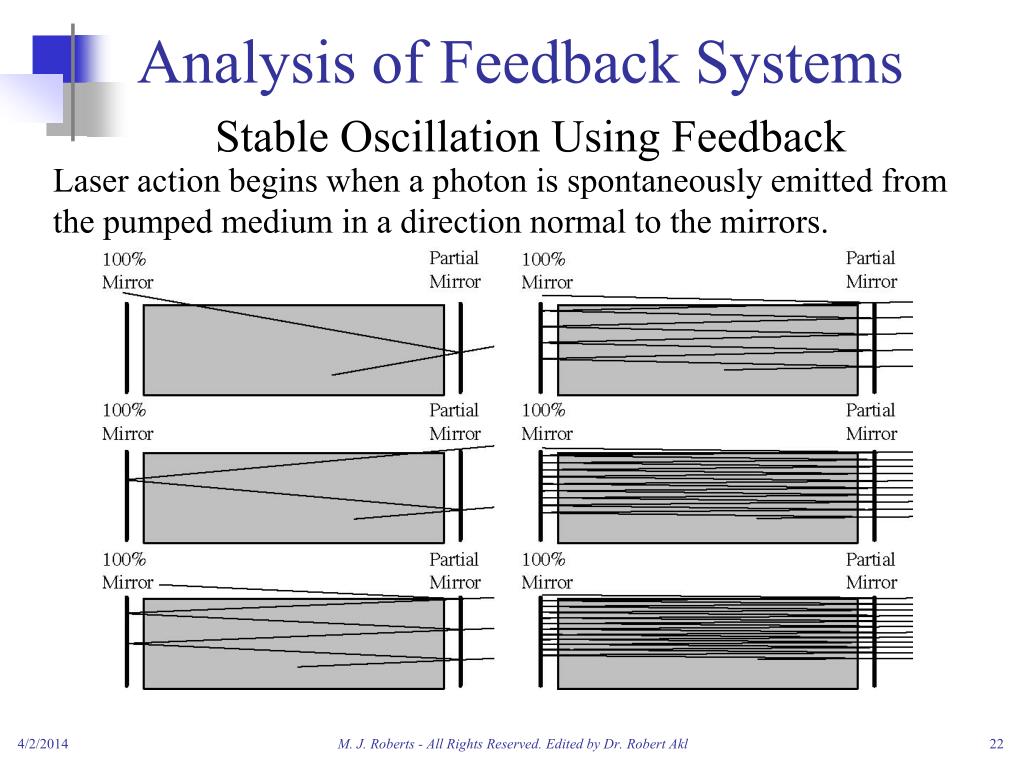 Analysis of Feedback Systems

Stable Oscillation Using Feedback

Laser action begins when a photon is spontaneously emitted from the pumped medium in a direction normal to the mirrors.

100% Mirror

Partial Mirror

100% Mirror

Partial Mirror

100% Mirror

Partial Mirror

100% Mirror

Partial Mirror

100% Mirror

Partial Mirror

100% Mirror

Partial Mirror

4/2/2014

M. J. Roberts - All Rights Reserved. Edited by Dr. Robert Akl

22